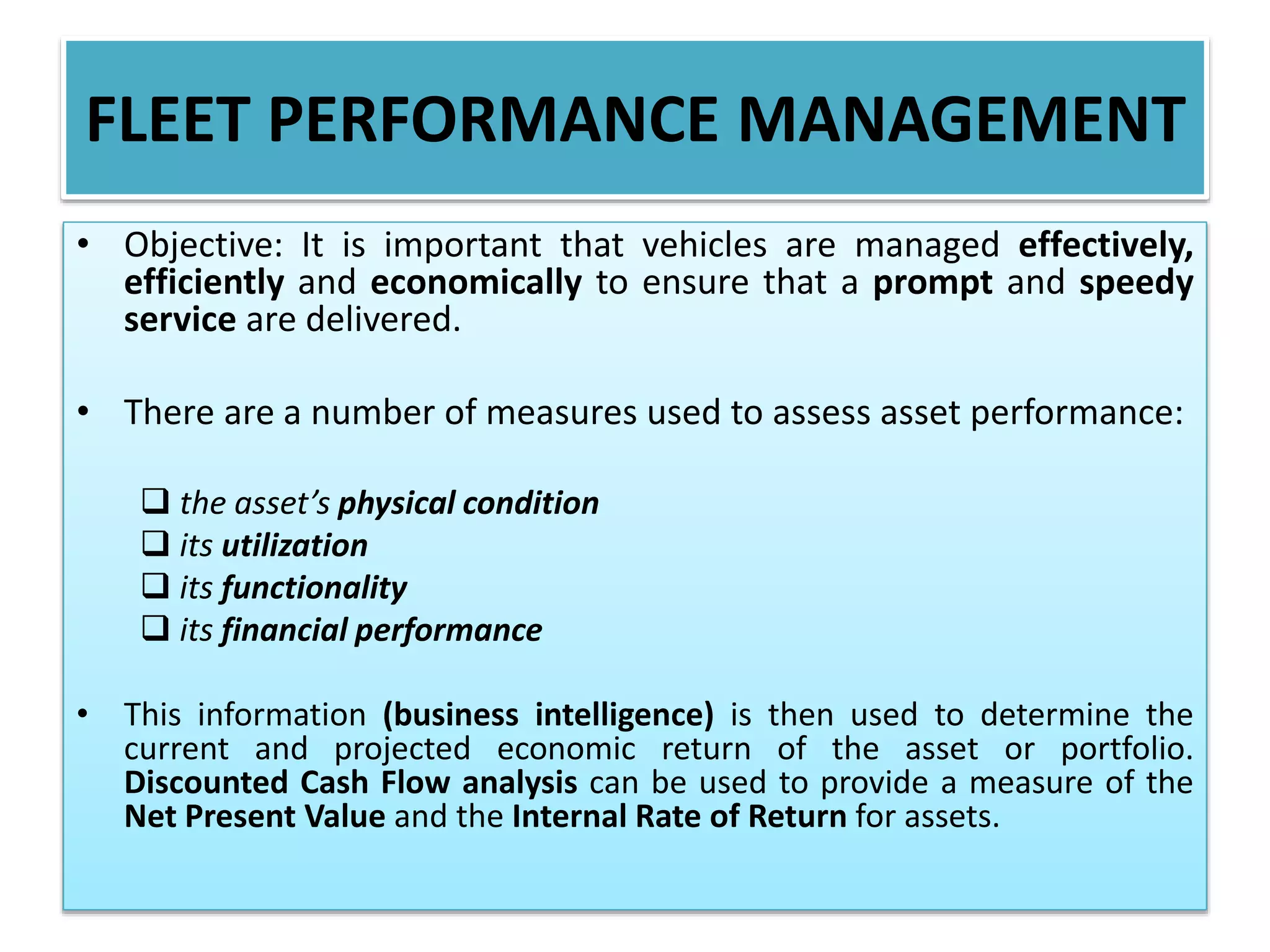 FLEET PERFORMANCE MANAGEMENT

• Objective: It is important that vehicles are managed effectively, efficiently and economically to ensure that a prompt and speedy service are delivered.

• There are a number of measures used to assess asset performance:

❑ the asset's physical condition
❑ its utilization
❑ its functionality
❑ its financial performance

• This information (business intelligence) is then used to determine the current and projected economic return of the asset or portfolio. Discounted Cash Flow analysis can be used to provide a measure of the Net Present Value and the Internal Rate of Return for assets.